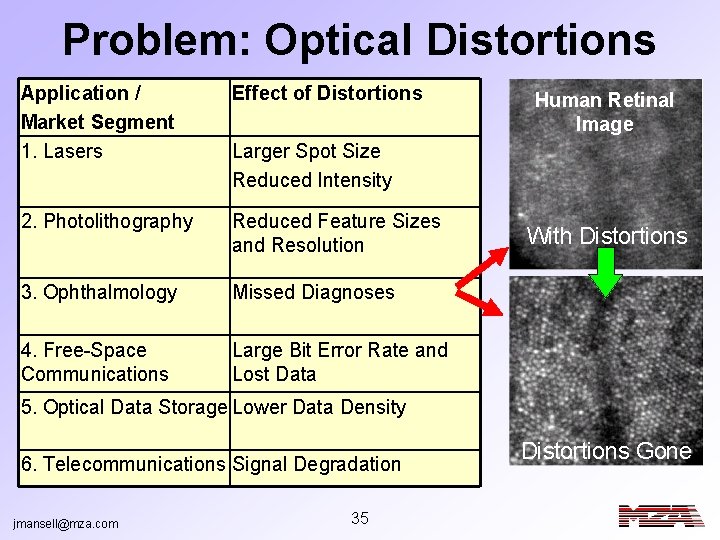 Problem: Optical Distortions

| Application / Market Segment | Effect of Distortions |
|---|---|
| 1. Lasers | Larger Spot Size Reduced Intensity |
| 2. Photolithography | Reduced Feature Sizes and Resolution |
| 3. Ophthalmology | Missed Diagnoses |
| 4. Free-Space Communications | Large Bit Error Rate and Lost Data |
| 5. Optical Data Storage | Lower Data Density |
| 6. Telecommunications | Signal Degradation |

Human Retinal Image

With Distortions

Distortions Gone

jmansell@mza.com

35

MZA